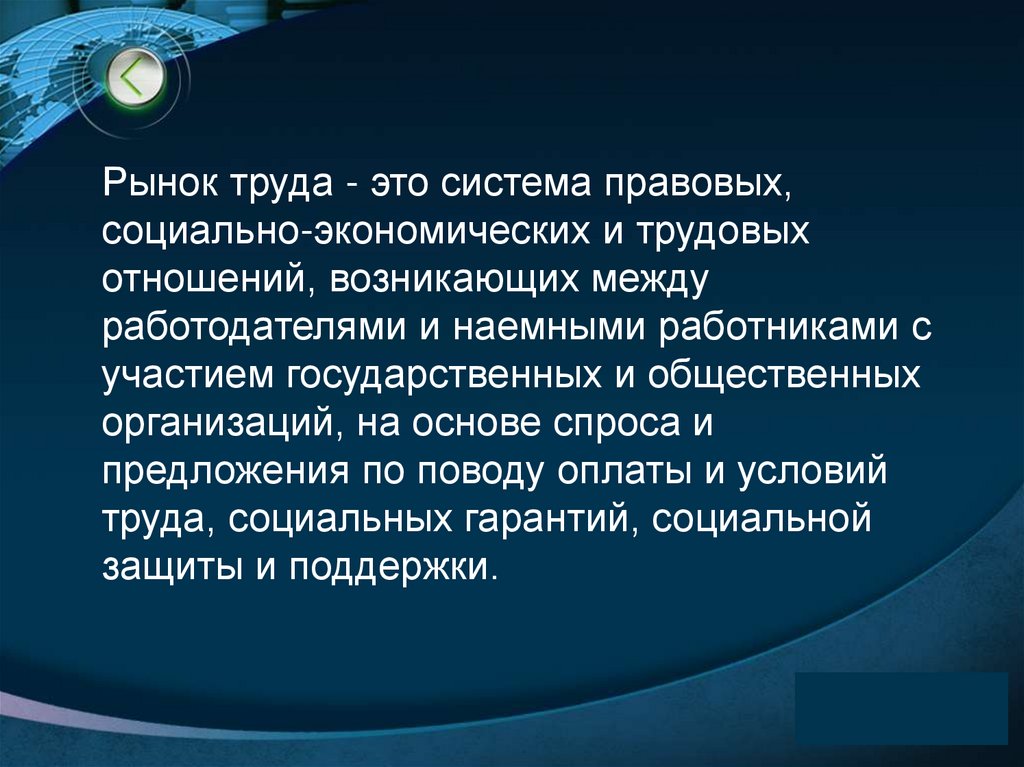 Рынок труда - это система правовых, социально-экономических и трудовых отношений, возникающих между работодателями и наемными работниками с участием государственных и общественных организаций, на основе спроса и предложения по поводу оплаты и условий труда, социальных гарантий, социальной защиты и поддержки.